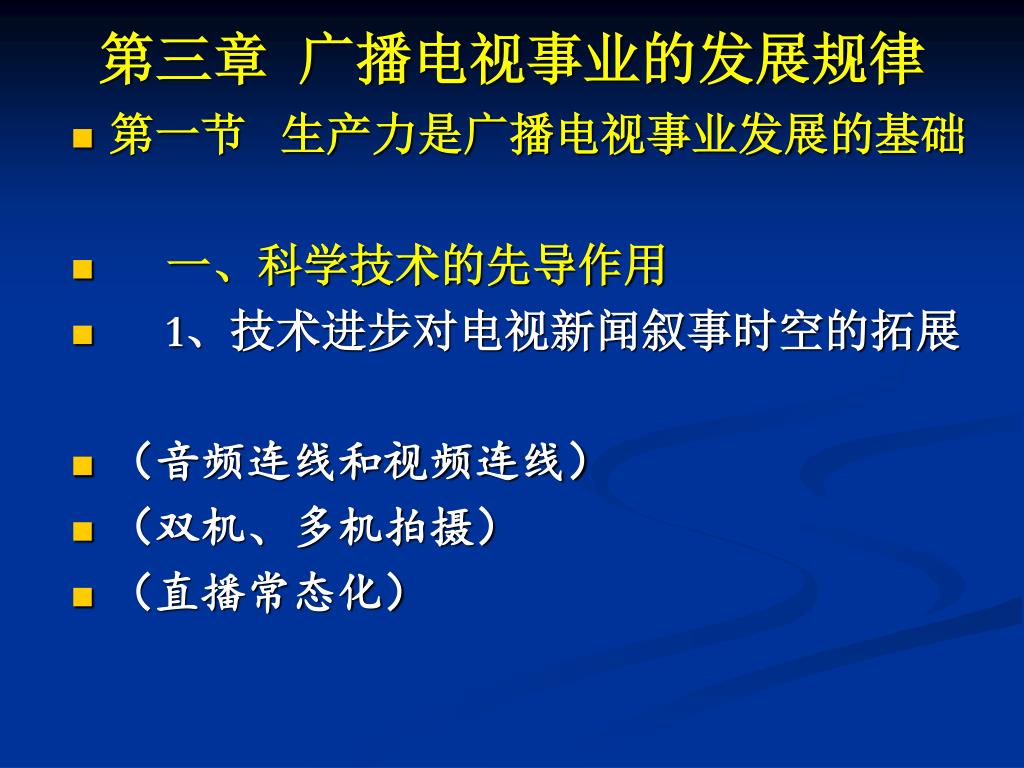 第三章 广播电视事业的发展规律

第一节 生产力是广播电视事业发展的基础

一、科学技术的先导作用

1、技术进步对电视新闻叙事时空的拓展

（音频连线和视频连线）

（双机、多机拍摄）

（直播常态化）